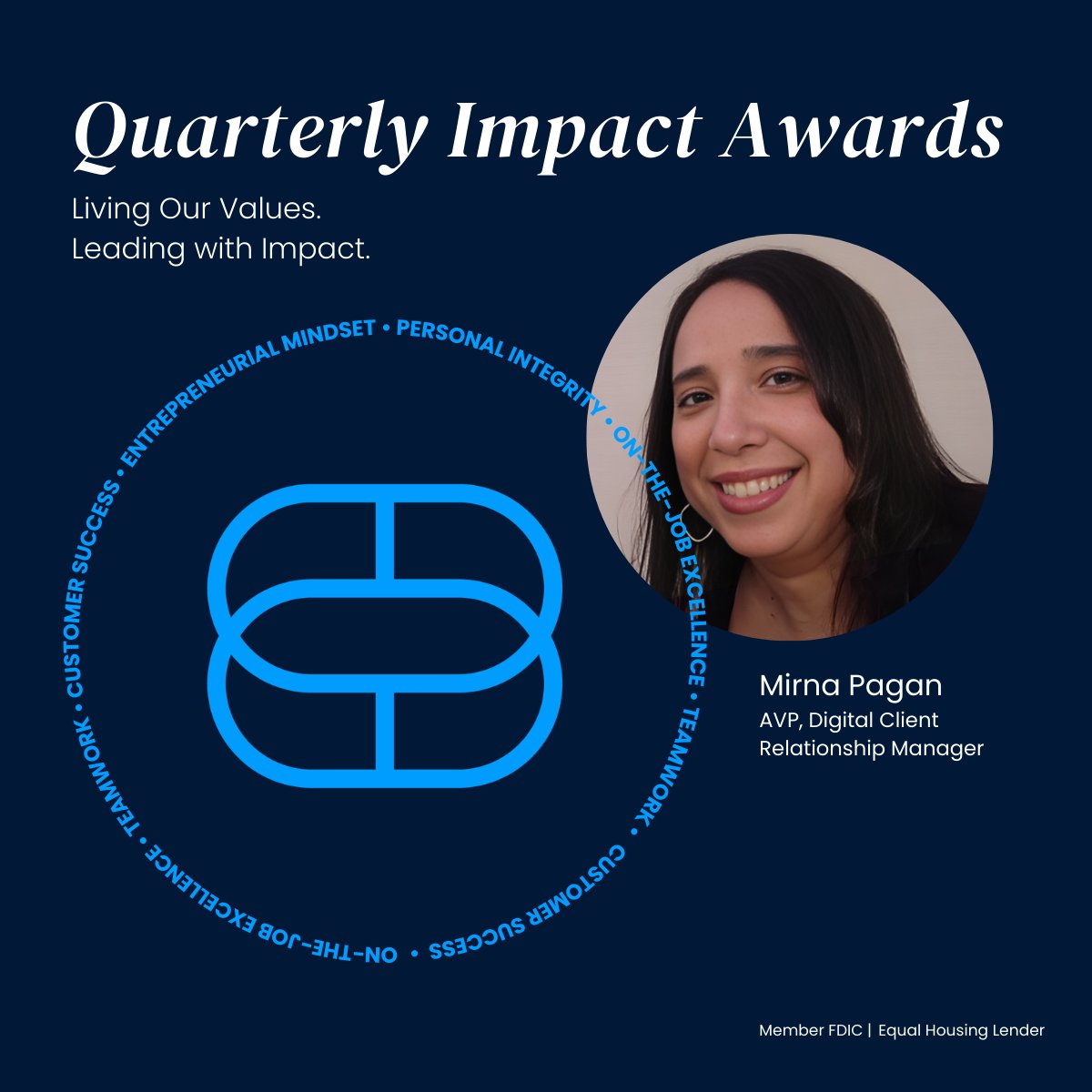 Quarterly Impact Awards

Living Our Values.
Leading with Impact.

ENTREPRENEURIAL MINDSET • PERSONAL INTEGRITY • ON-THE-JOB EXCELLENCE • TEAMWORK • CUSTOMER SUCCESS • ON-THE-JOB EXCELLENCE • TEAMWORK • CUSTOMER SUCCESS •

Mirna Pagan
AVP, Digital Client Relationship Manager

Member FDIC | Equal Housing Lender